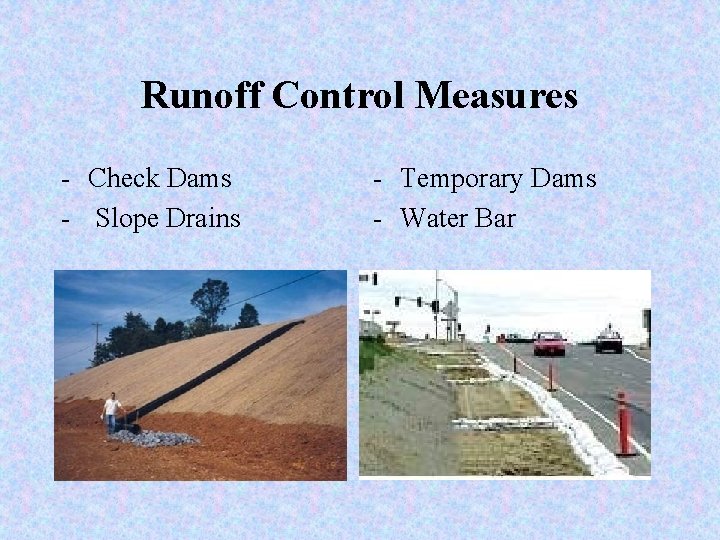 Runoff Control Measures

- Check Dams
- Slope Drains

- Temporary Dams
- Water Bar